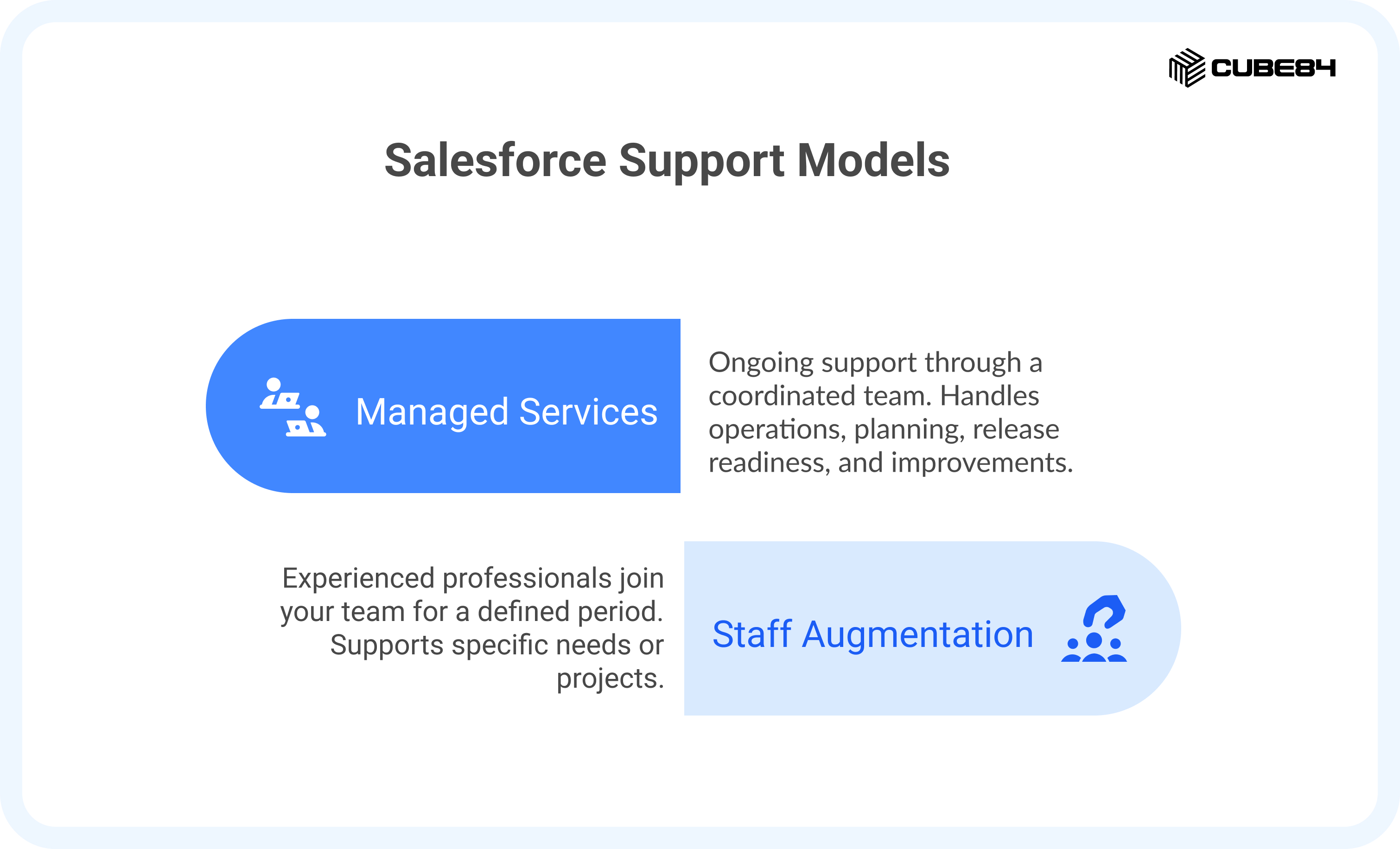 CUBE84

Salesforce Support Models

Managed Services

Ongoing support through a coordinated team. Handles operations, planning, release readiness, and improvements.

Experienced professionals join your team for a defined period. Supports specific needs or projects.

Staff Augmentation